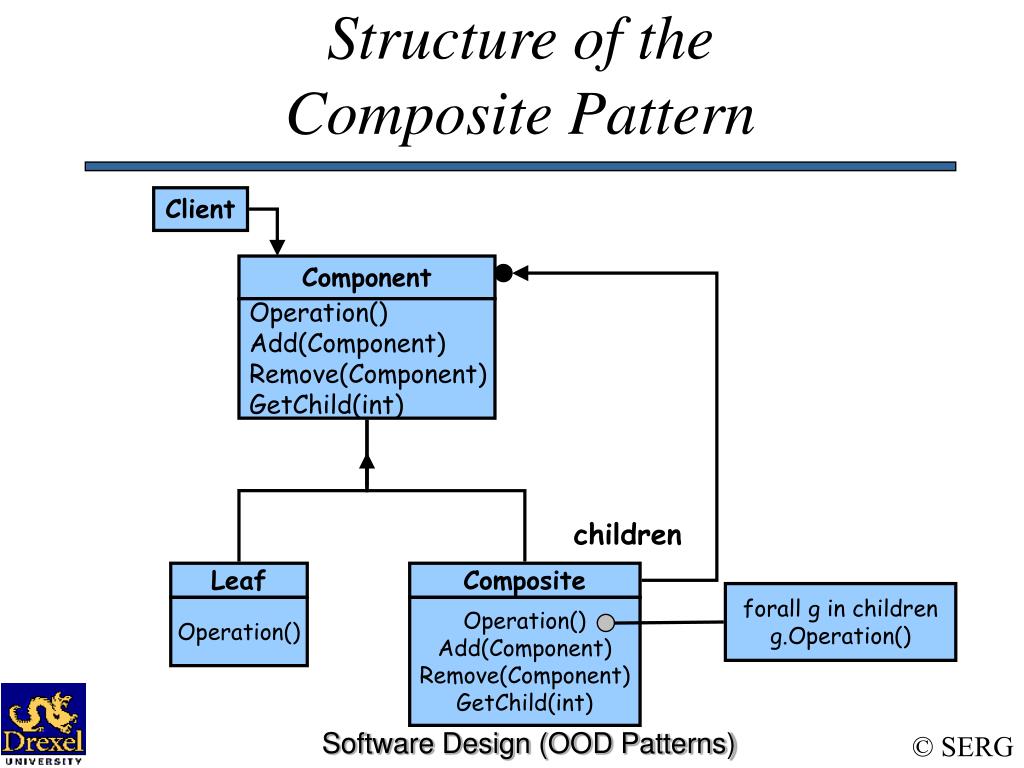 Structure of the Composite Pattern

Client

Component
Operation()
Add(Component)
Remove(Component)
GetChild(int)

children

Leaf
Operation()

Composite
Operation()
Add(Component)
Remove(Component)
GetChild(int)

forall g in children
g.Operation()

Drexel UNIVERSITY

Software Design (OOD Patterns)

© SERG